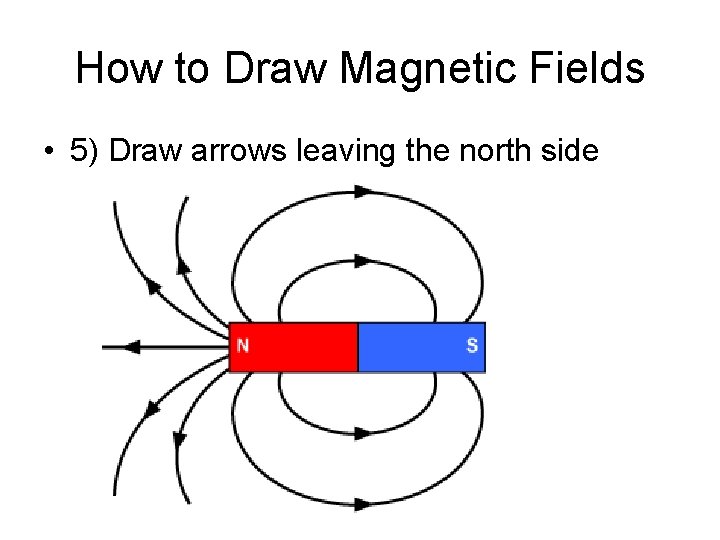 How to Draw Magnetic Fields

• 5) Draw arrows leaving the north side

N

S